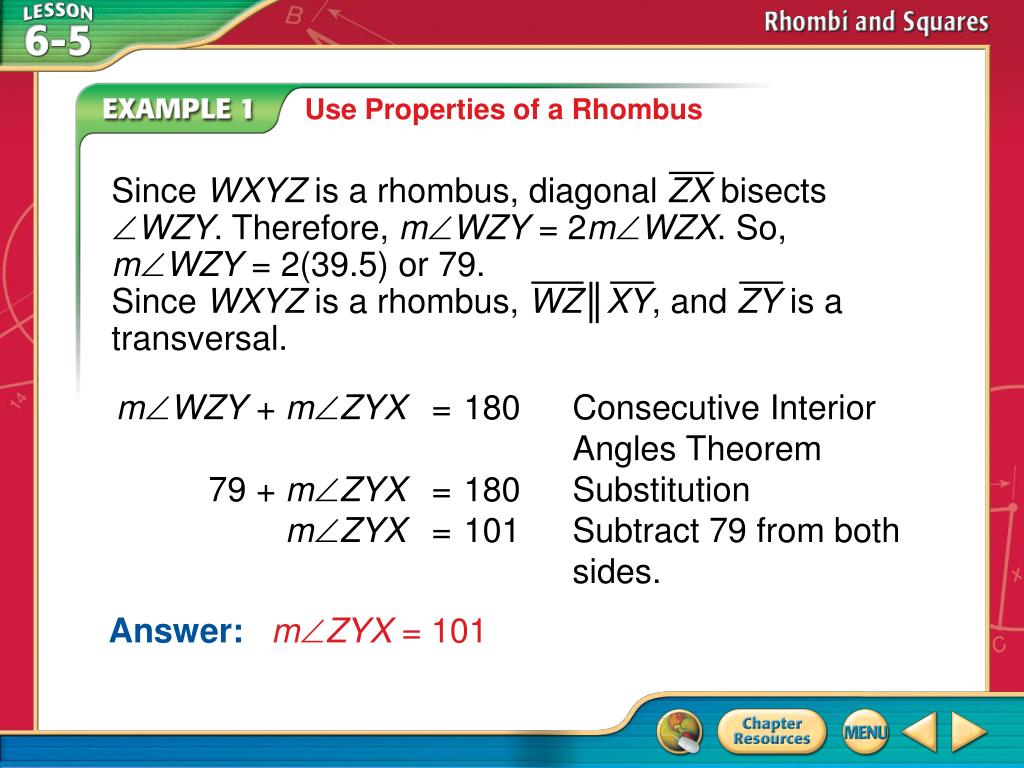 LESSON 6-5

Rhombi and Squares

EXAMPLE 1 Use Properties of a Rhombus

Since $WXYZ$ is a rhombus, diagonal $\overline{ZX}$ bisects $\angle WZY$. Therefore, $m\angle WZY = 2m\angle WZX$. So, $m\angle WZY = 2(39.5)$ or 79.
Since $WXYZ$ is a rhombus, $\overline{WZ} \parallel \overline{XY}$, and $\overline{ZY}$ is a transversal.

| | | |
|---|---|---|
| $m\angle WZY + m\angle ZYX$ | $= 180$ | Consecutive Interior Angles Theorem |
| $79 + m\angle ZYX$ | $= 180$ | Substitution |
| $m\angle ZYX$ | $= 101$ | Subtract 79 from both sides. |

Answer: $m\angle ZYX = 101$

Chapter Resources

MENU